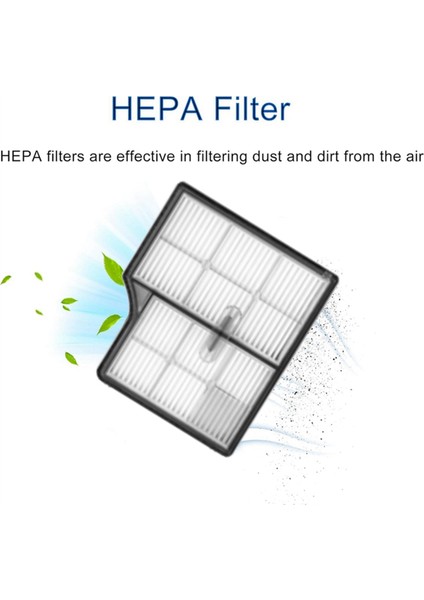 HEPA Filter

HEPA filters are effective in filtering dust and dirt from the air